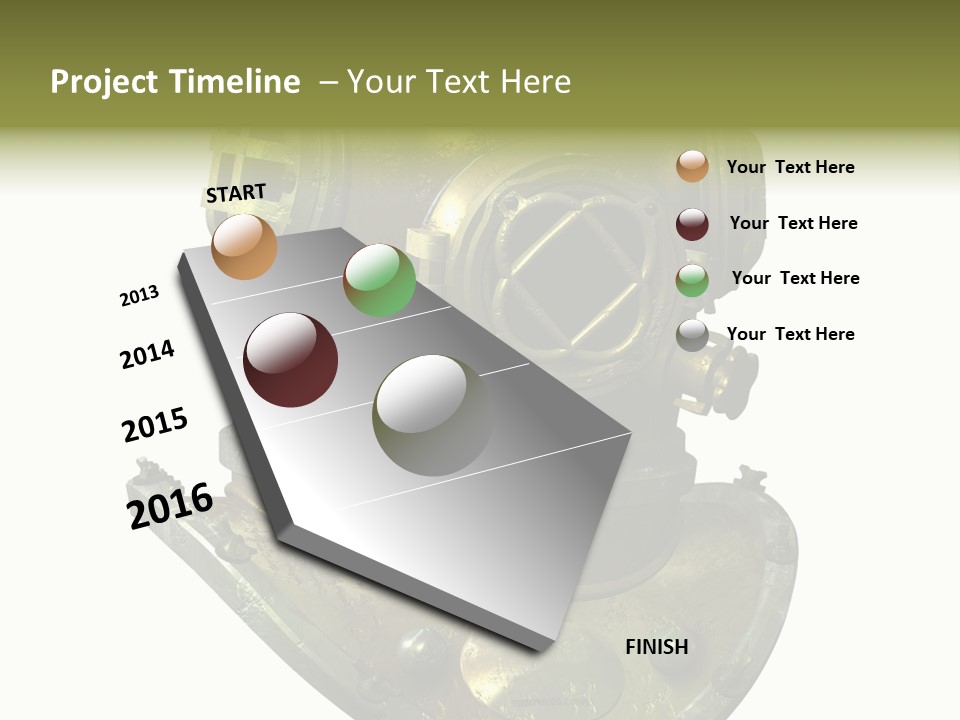 Project Timeline – Your Text Here

START

2013

2014

2015

2016

FINISH

Your Text Here

Your Text Here

Your Text Here

Your Text Here